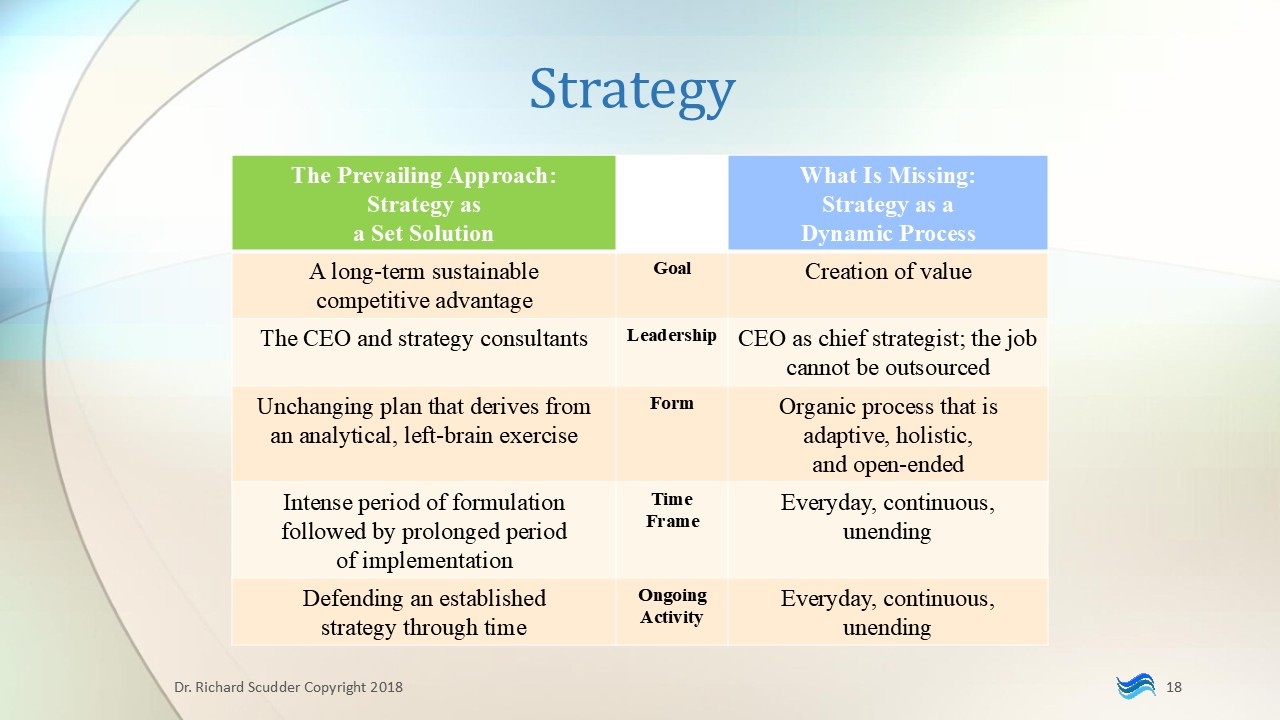 Strategy

| The Prevailing Approach: Strategy as a Set Solution | | What Is Missing: Strategy as a Dynamic Process |
|---|---|---|
| A long-term sustainable competitive advantage | Goal | Creation of value |
| The CEO and strategy consultants | Leadership | CEO as chief strategist; the job cannot be outsourced |
| Unchanging plan that derives from an analytical, left-brain exercise | Form | Organic process that is adaptive, holistic, and open-ended |
| Intense period of formulation followed by prolonged period of implementation | Time Frame | Everyday, continuous, unending |
| Defending an established strategy through time | Ongoing Activity | Everyday, continuous, unending |

Dr. Richard Scudder Copyright 2018

18